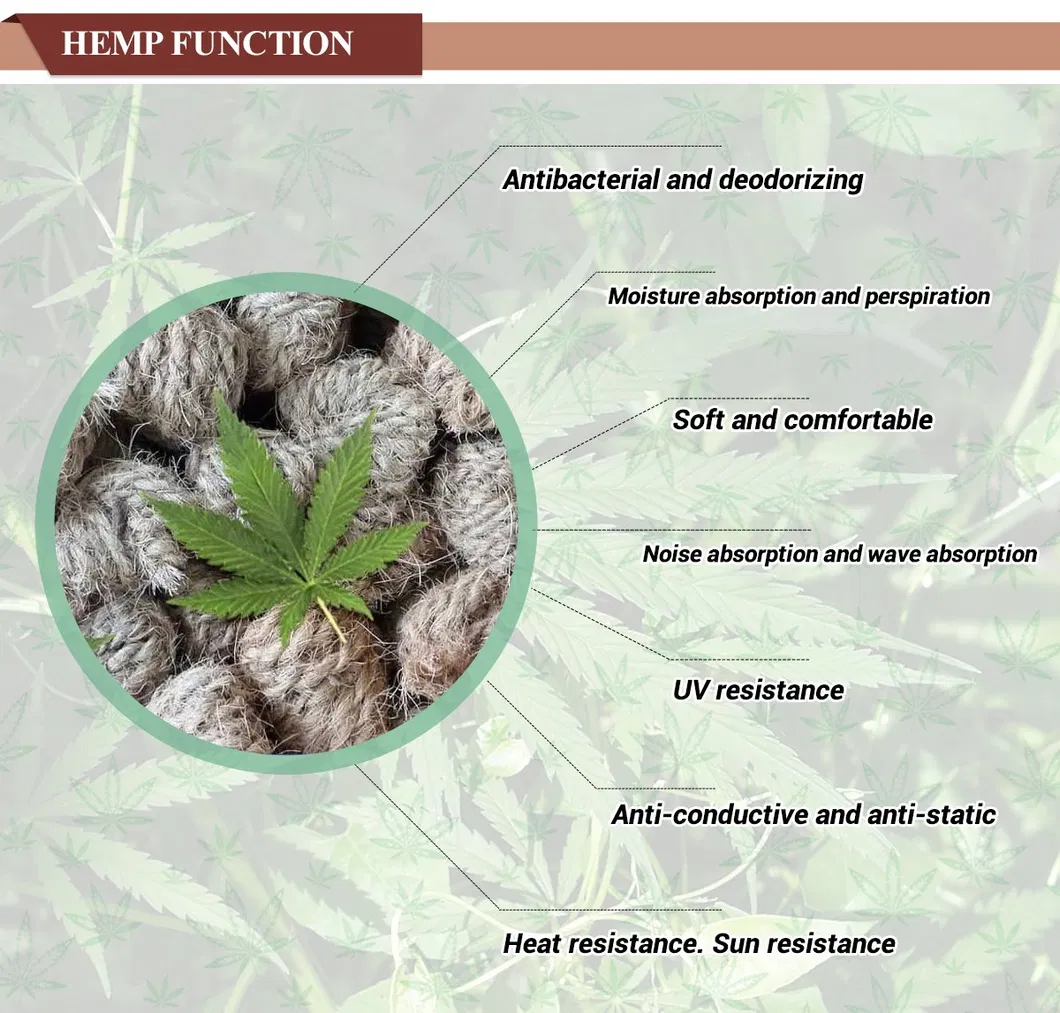 HEMP FUNCTION

Antibacterial and deodorizing

Moisture absorption and perspiration

Soft and comfortable

Noise absorption and wave absorption

UV resistance

Anti-conductive and anti-static

Heat resistance. Sun resistance